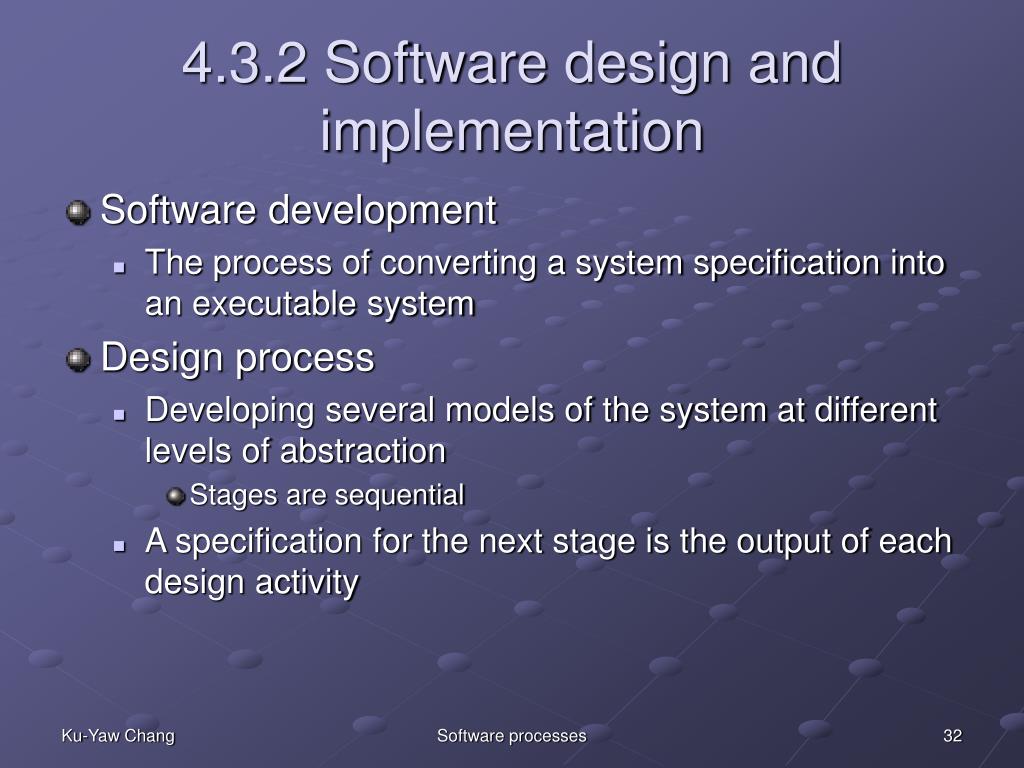 4.3.2 Software design and implementation

Software development

The process of converting a system specification into an executable system

Design process

Developing several models of the system at different levels of abstraction

Stages are sequential

A specification for the next stage is the output of each design activity

Ku-Yaw Chang

Software processes

32